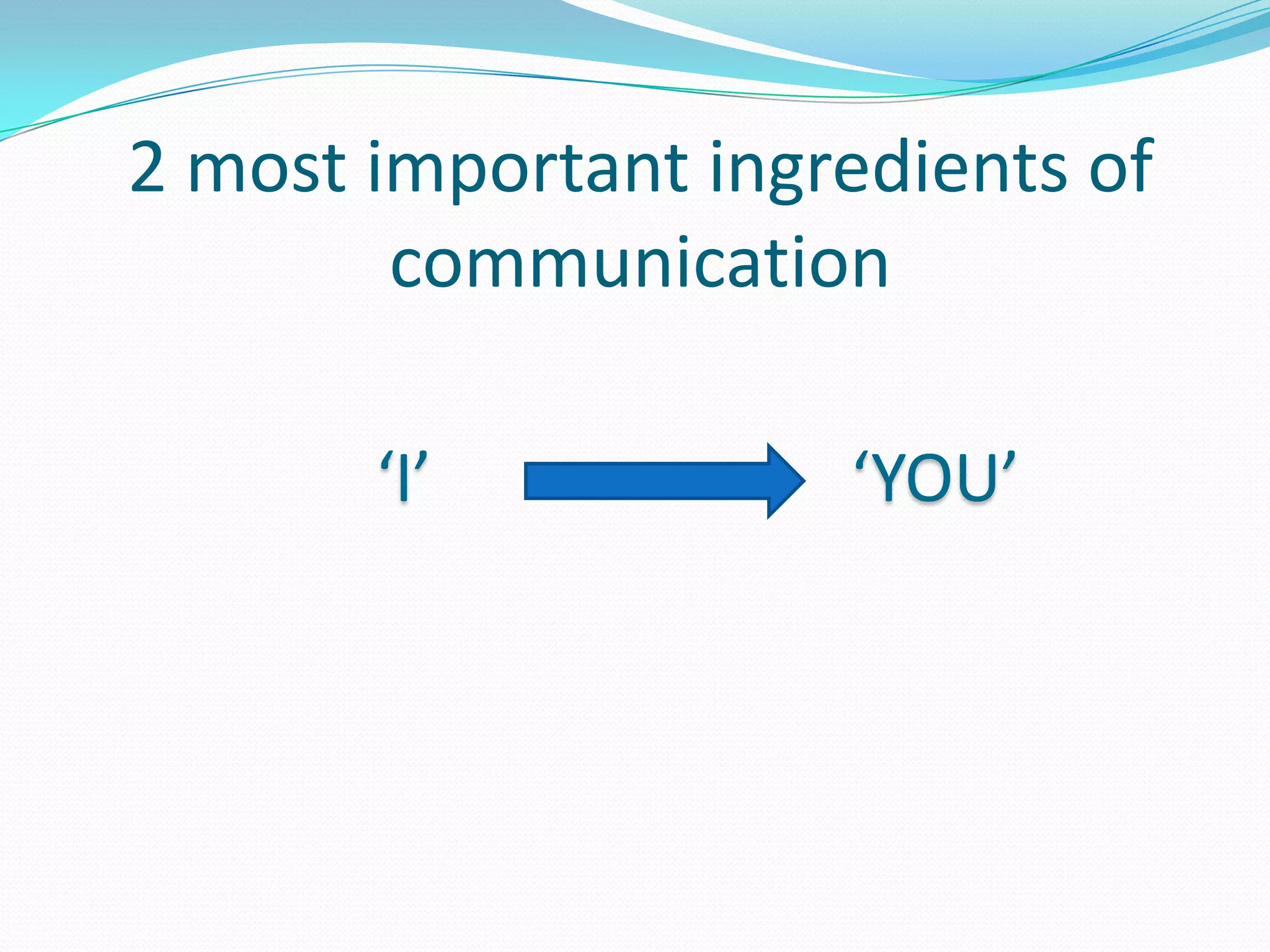 2 most important ingredients of communication

‘I’ ‘YOU’